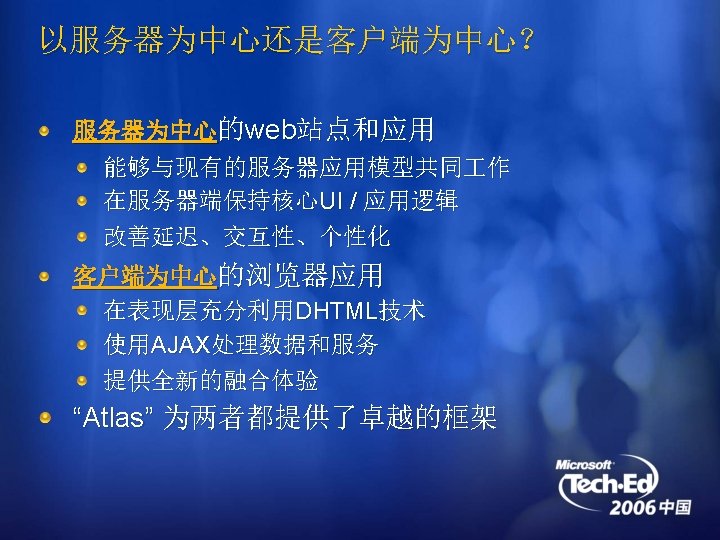 以服务器为中心还是客户端为中心？

服务器为中心的web站点和应用
能够与现有的服务器应用模型共同工作
在服务器端保持核心UI / 应用逻辑
改善延迟、交互性、个性化
客户端为中心的浏览器应用
在表现层充分利用DHTML技术
使用AJAX处理数据和服务
提供全新的融合体验
“Atlas” 为两者都提供了卓越的框架

Microsoft Tech·Ed 2006 中国